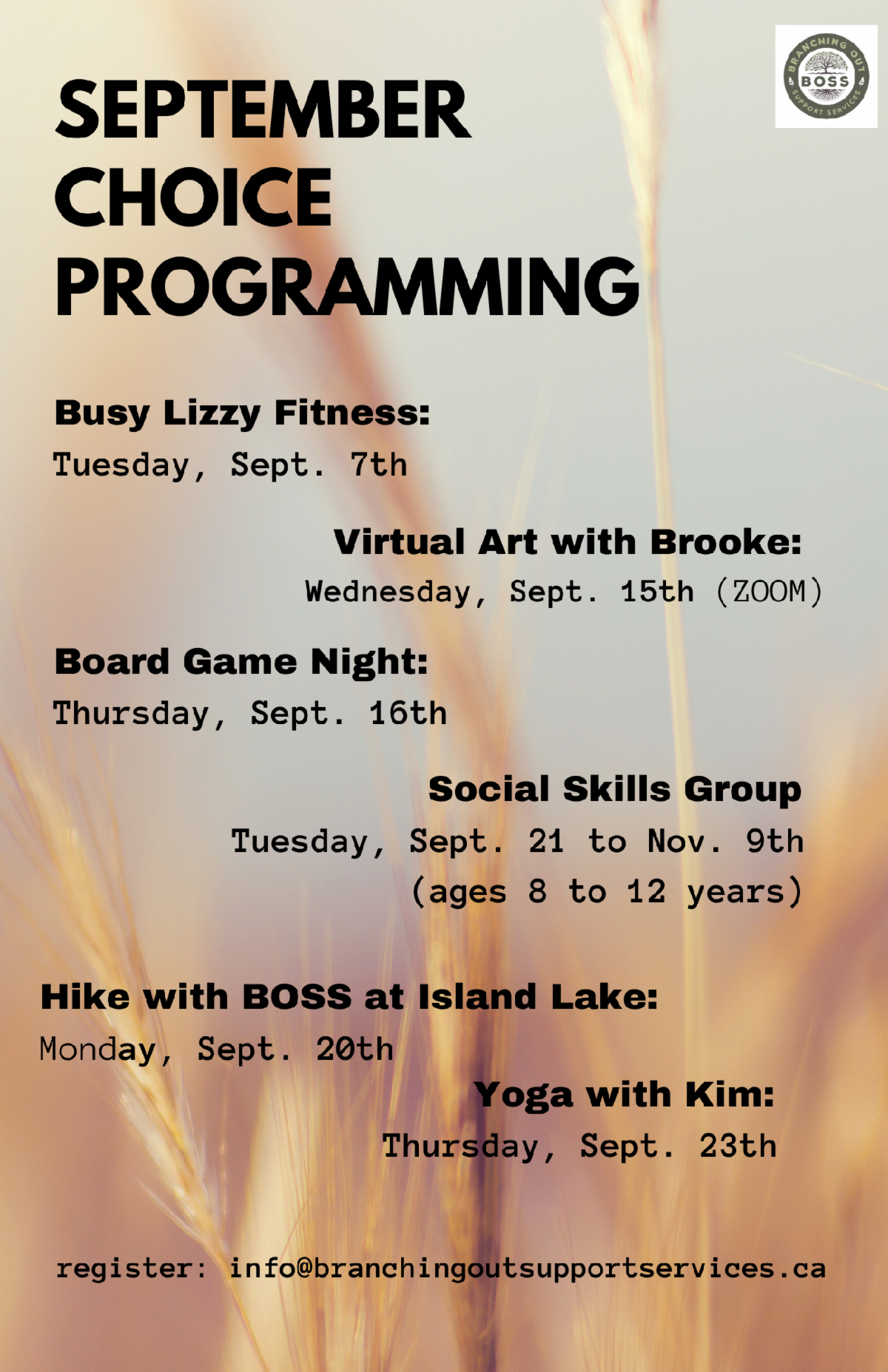 BRANCHING OUT
BOSS
SUPPORT SERVICES

SEPTEMBER CHOICE PROGRAMMING

Busy Lizzy Fitness:
Tuesday, Sept. 7th

Virtual Art with Brooke:
Wednesday, Sept. 15th (ZOOM)

Board Game Night:
Thursday, Sept. 16th

Social Skills Group
Tuesday, Sept. 21 to Nov. 9th
(ages 8 to 12 years)

Hike with BOSS at Island Lake:
Monday, Sept. 20th

Yoga with Kim:
Thursday, Sept. 23th

register: info@branchingoutsupportservices.ca